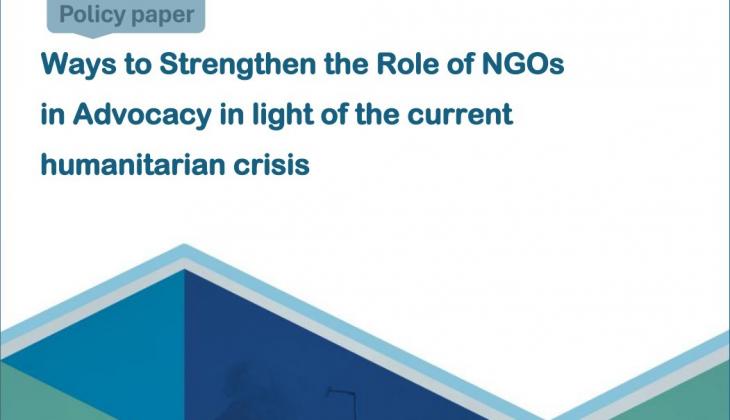 Policy paper

Ways to Strengthen the Role of NGOs in Advocacy in light of the current humanitarian crisis